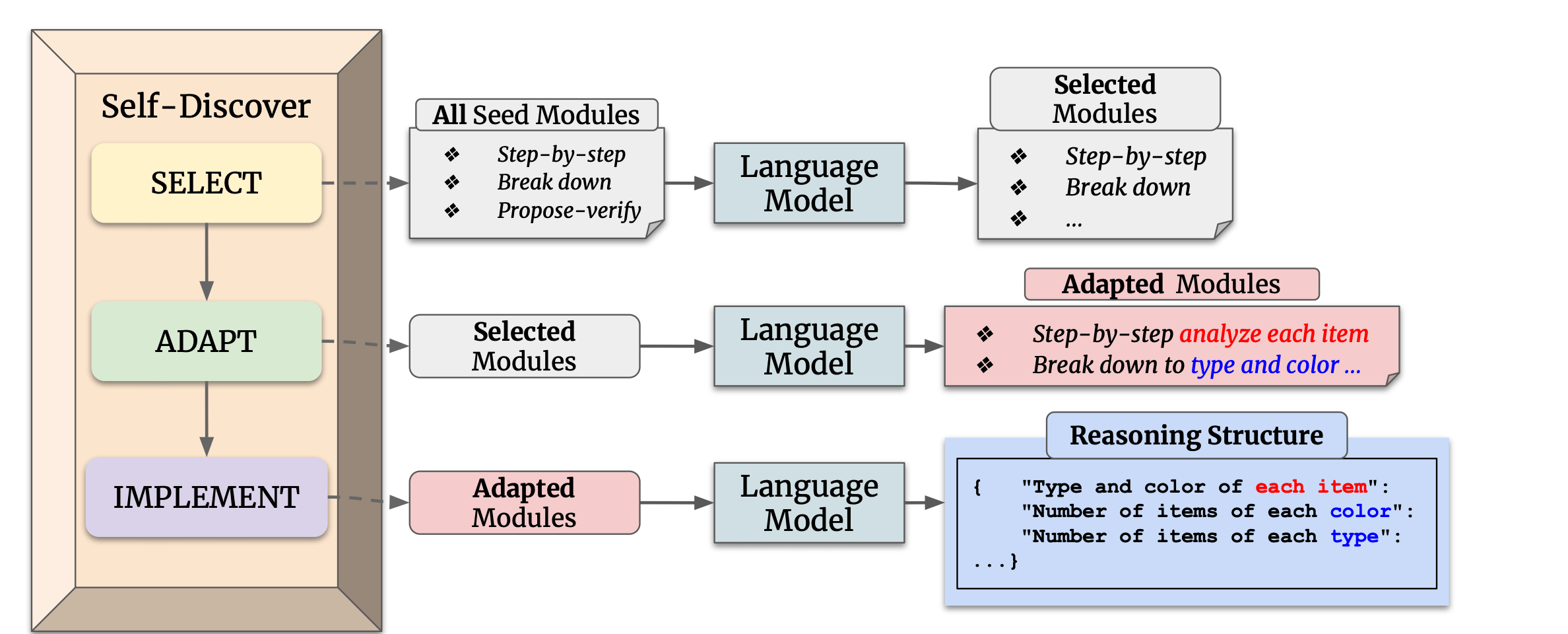 Self-Discover

SELECT

ADAPT

IMPLEMENT

All Seed Modules
❖ Step-by-step
❖ Break down
❖ Propose-verify

Language Model

Selected Modules
❖ Step-by-step
❖ Break down
❖ ...

Selected Modules

Language Model

Adapted Modules
❖ Step-by-step analyze each item
❖ Break down to type and color ...

Adapted Modules

Language Model

Reasoning Structure
{ "Type and color of each item":
"Number of items of each color":
"Number of items of each type":
...}